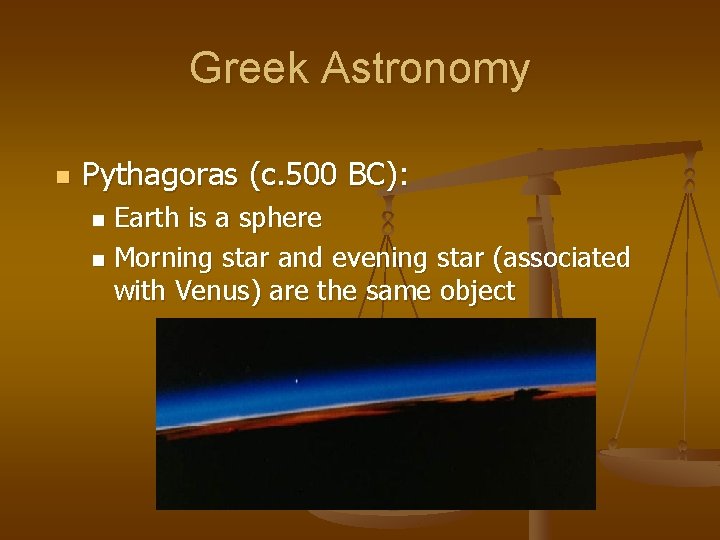 Greek Astronomy

Pythagoras (c.500 BC):

Earth is a sphere

Morning star and evening star (associated with Venus) are the same object